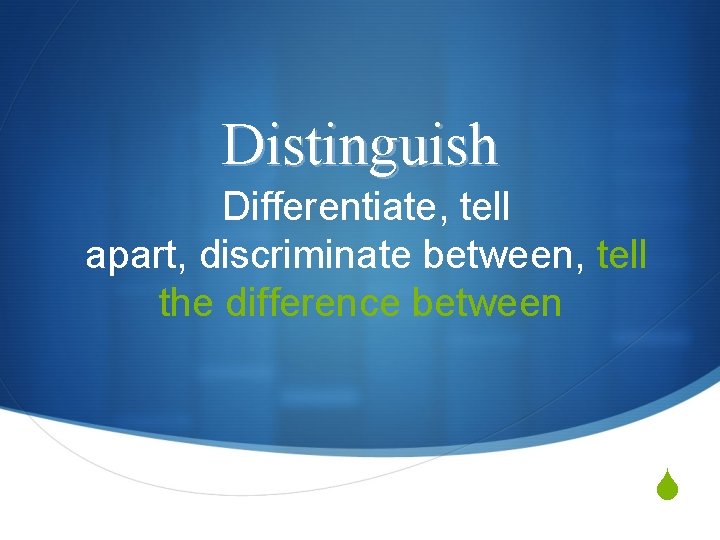 Distinguish

Differentiate, tell apart, discriminate between, tell the difference between